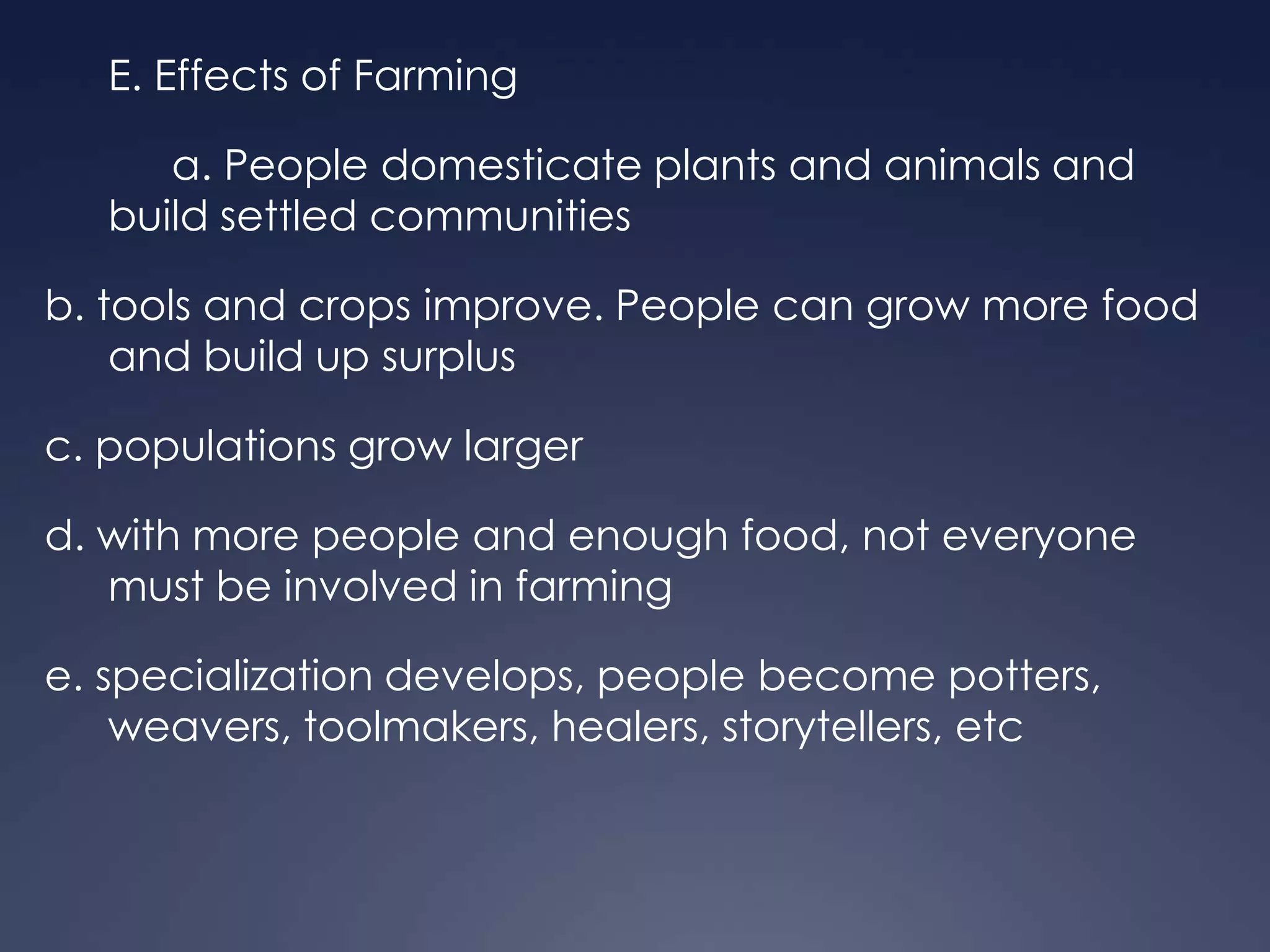 E. Effects of Farming

a. People domesticate plants and animals and build settled communities

b. tools and crops improve. People can grow more food and build up surplus

c. populations grow larger

d. with more people and enough food, not everyone must be involved in farming

e. specialization develops, people become potters, weavers, toolmakers, healers, storytellers, etc